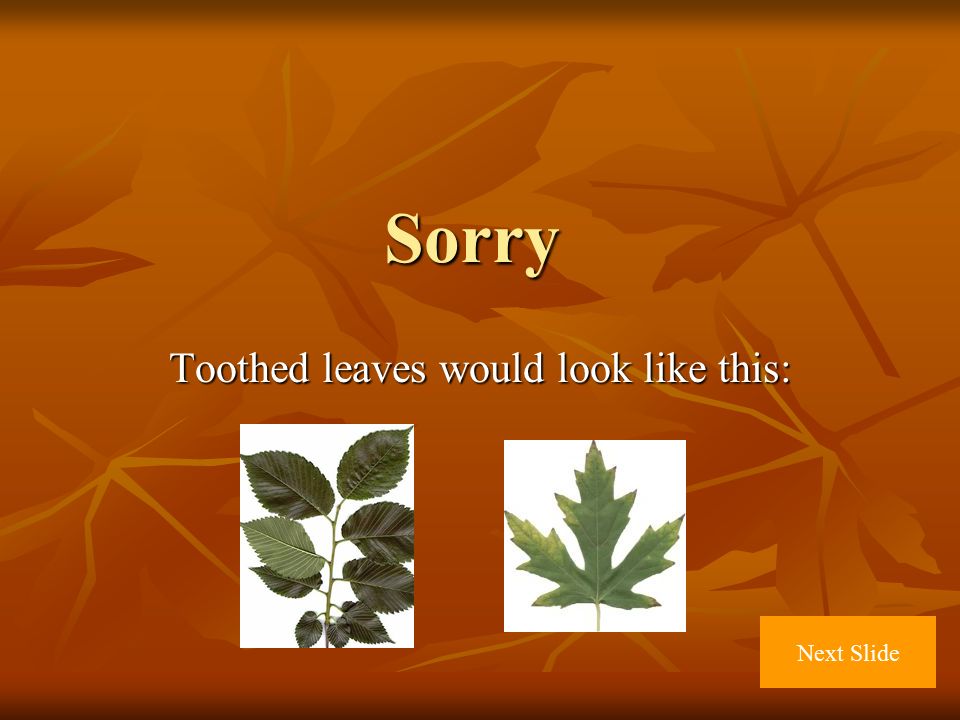 Sorry

Toothed leaves would look like this:

Next Slide